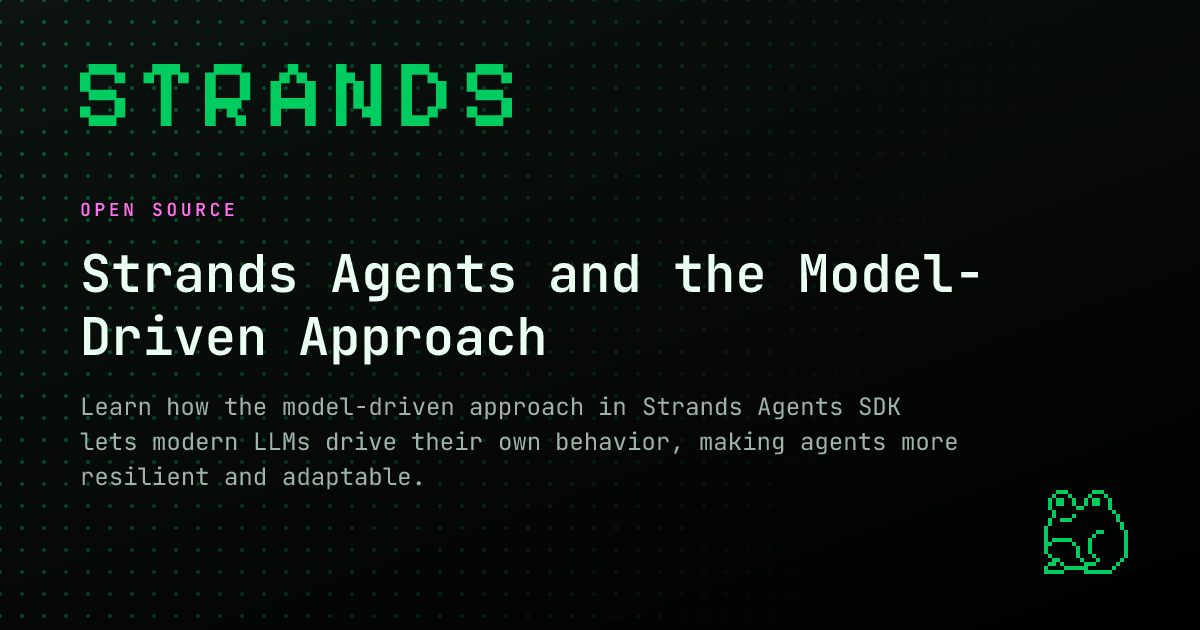 STRANDS

OPEN SOURCE

Strands Agents and the Model-Driven Approach

Learn how the model-driven approach in Strands Agents SDK lets modern LLMs drive their own behavior, making agents more resilient and adaptable.